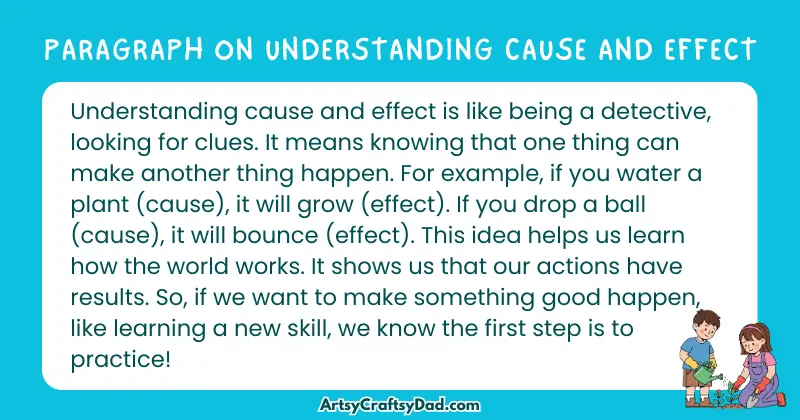 PARAGRAPH ON UNDERSTANDING CAUSE AND EFFECT

Understanding cause and effect is like being a detective, looking for clues. It means knowing that one thing can make another thing happen. For example, if you water a plant (cause), it will grow (effect). If you drop a ball (cause), it will bounce (effect). This idea helps us learn how the world works. It shows us that our actions have results. So, if we want to make something good happen, like learning a new skill, we know the first step is to practice!

ArtsyCraftsyDad.com